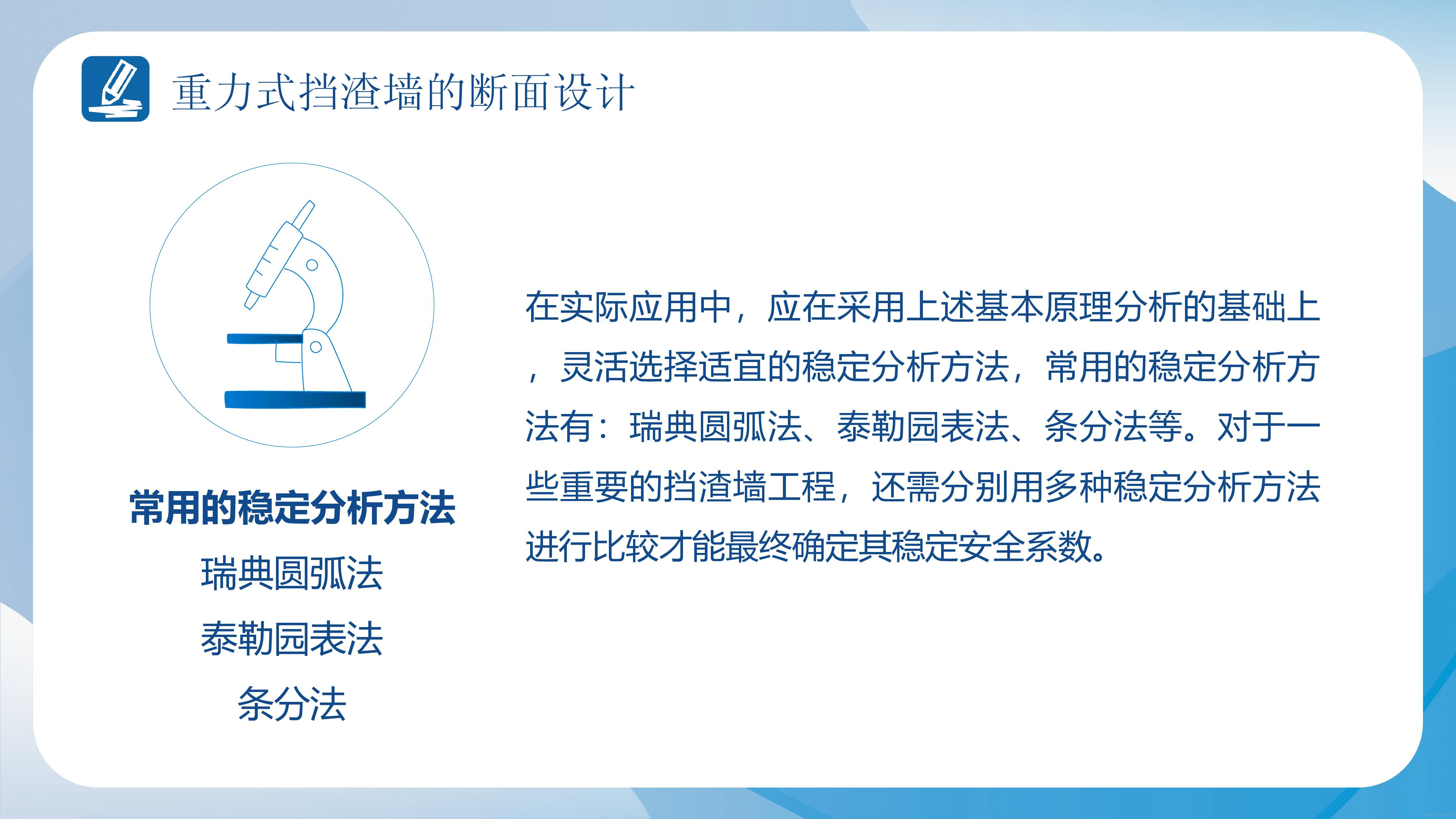 重力式挡渣墙的断面设计

常用的稳定分析方法

瑞典圆弧法

泰勒园表法

条分法

在实际应用中，应在采用上述基本原理分析的基础上，灵活选择适宜的稳定分析方法，常用的稳定分析方法有：瑞典圆弧法、泰勒园表法、条分法等。对于一些重要的挡渣墙工程，还需分别用多种稳定分析方法进行比较才能最终确定其稳定安全系数。